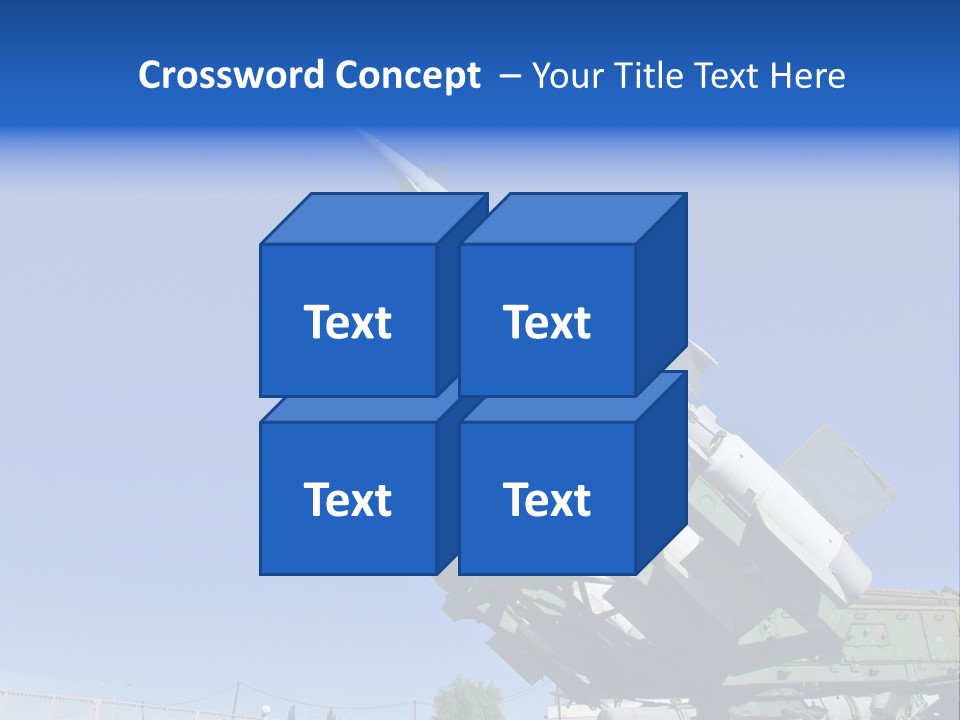 Crossword Concept – Your Title Text Here

Text

Text

Text

Text